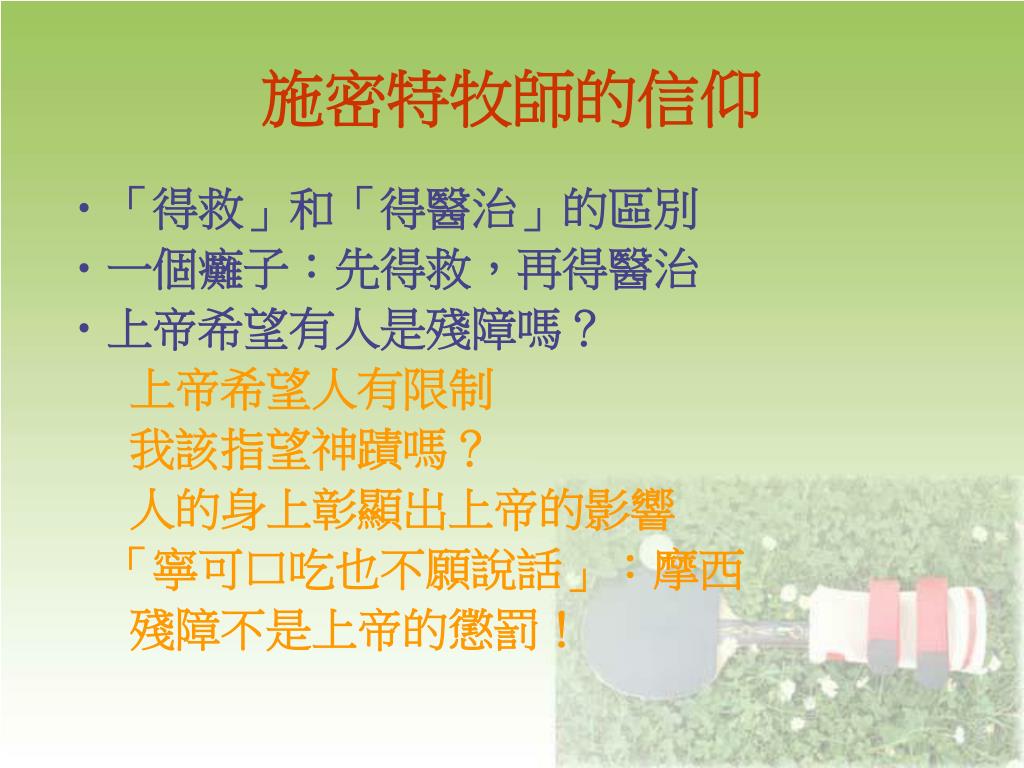 施密特牧師的信仰

• 「得救」和「得醫治」的區別
• 一個癱子：先得救，再得醫治
• 上帝希望有人是殘障嗎？

上帝希望人有限制
我該指望神蹟嗎？
人的身上彰顯出上帝的影響
「寧可口吃也不願說話」：摩西
殘障不是上帝的懲罰！